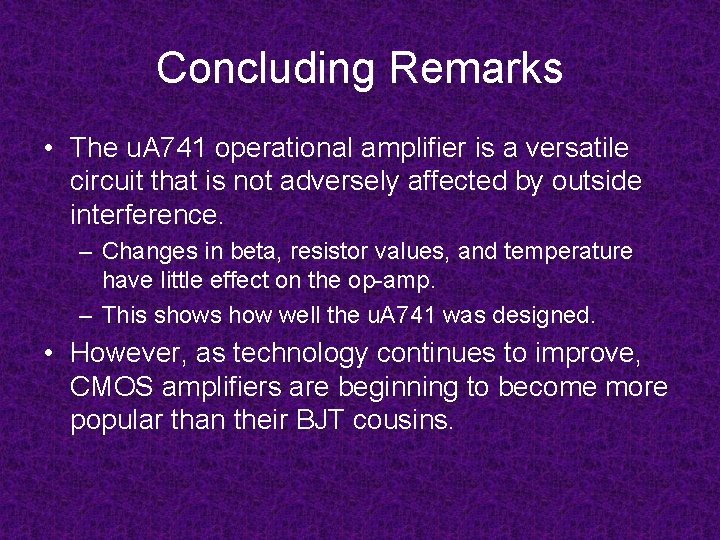 Concluding Remarks

• The uA741 operational amplifier is a versatile circuit that is not adversely affected by outside interference.

– Changes in beta, resistor values, and temperature have little effect on the op-amp.

– This shows how well the uA741 was designed.

• However, as technology continues to improve, CMOS amplifiers are beginning to become more popular than their BJT cousins.